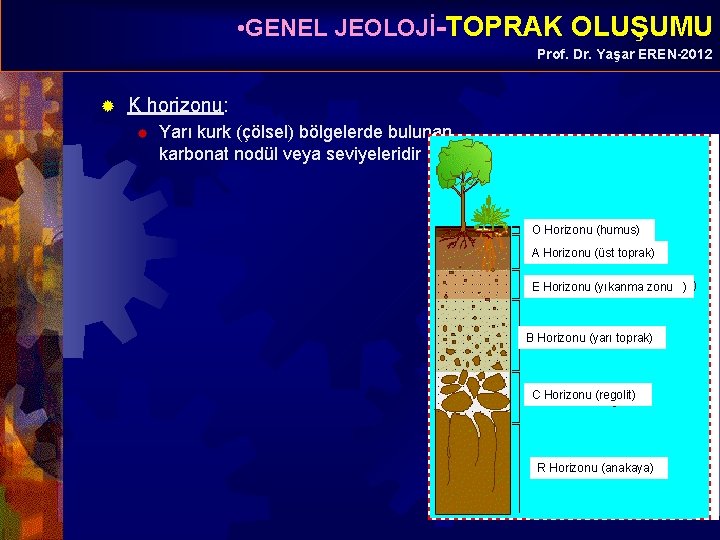 •GENEL JEOLOJİ-TOPRAK OLUŞUMU
Prof. Dr. Yaşar EREN-2012

K horizonu:

Yarı kurk (çölsel) bölgelerde bulunan karbonat nodül veya seviyeleridir

O Horizonu (humus)
A Horizonu (üst toprak)
E Horizonu (yıkanma zonu )
B Horizonu (yarı toprak)
C Horizonu (regolit)
R Horizonu (anakaya)